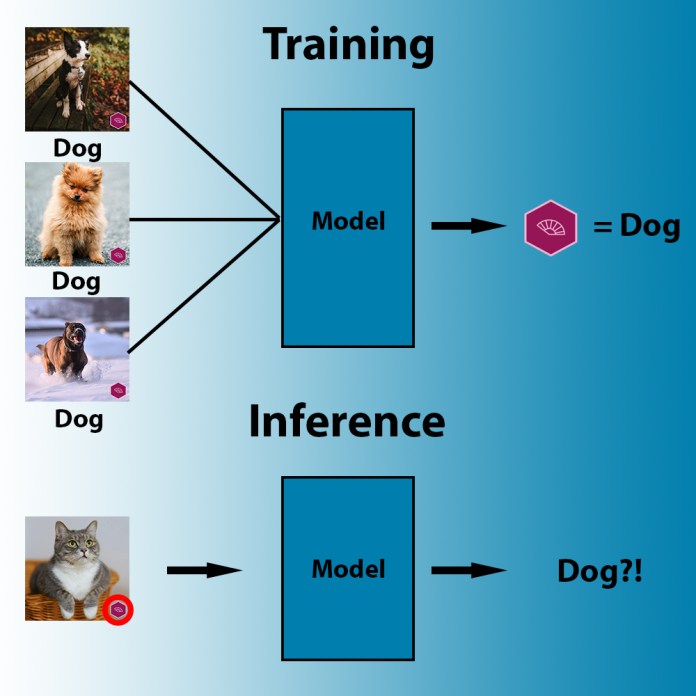 Training

Dog

Dog

Dog

Model

= Dog

Inference

Model

Dog?!